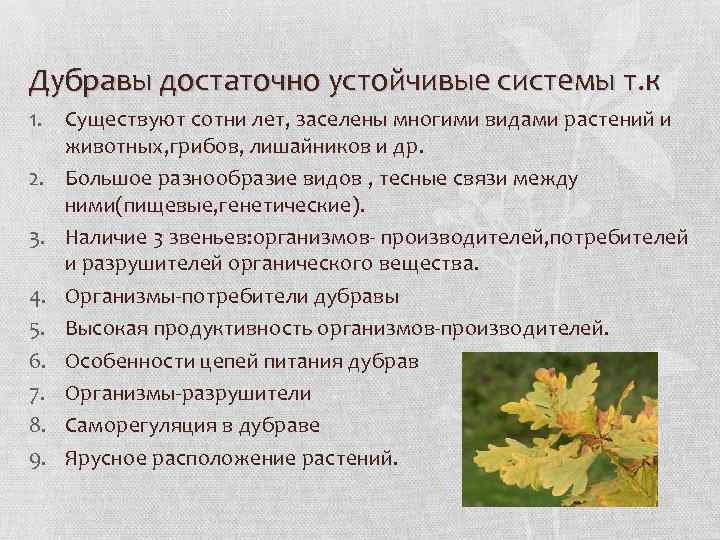 Дубравы достаточно устойчивые системы т.к

1. Существуют сотни лет, заселены многими видами растений и животных,грибов, лишайников и др.
2. Большое разнообразие видов , тесные связи между ними(пищевые,генетические).
3. Наличие 3 звеньев:организмов- производителей,потребителей и разрушителей органического вещества.
4. Организмы-потребители дубравы
5. Высокая продуктивность организмов-производителей.
6. Особенности цепей питания дубрав
7. Организмы-разрушители
8. Саморегуляция в дубраве
9. Ярусное расположение растений.